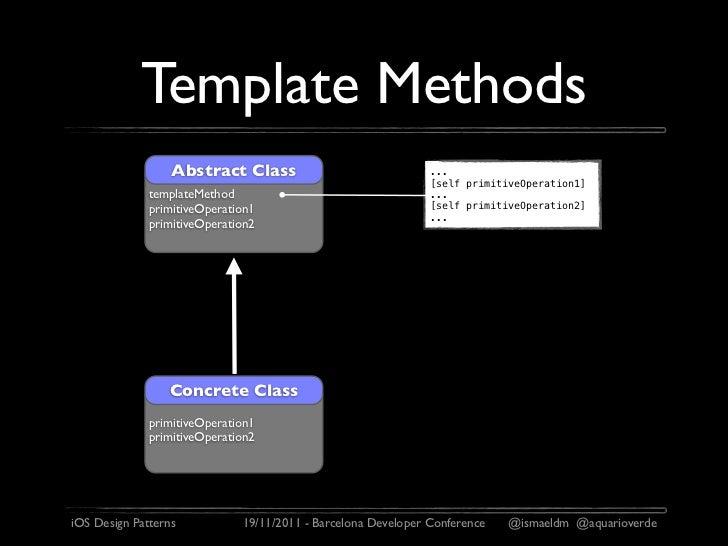 Template Methods

Abstract Class

templateMethod
primitiveOperation1
primitiveOperation2

...
[self primitiveOperation1]
...
[self primitiveOperation2]
...

Concrete Class

primitiveOperation1
primitiveOperation2

iOS Design Patterns 19/11/2011 - Barcelona Developer Conference @ismaeldm @aquarioverde